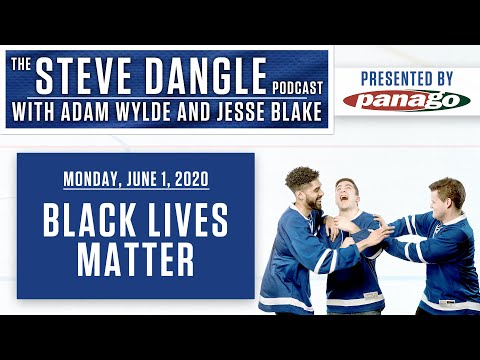 THE STEVE DANGLE PODCAST
WITH ADAM WYLDE AND JESSE BLAKE

PRESENTED BY
panago

MONDAY, JUNE 1, 2020

BLACK LIVES MATTER